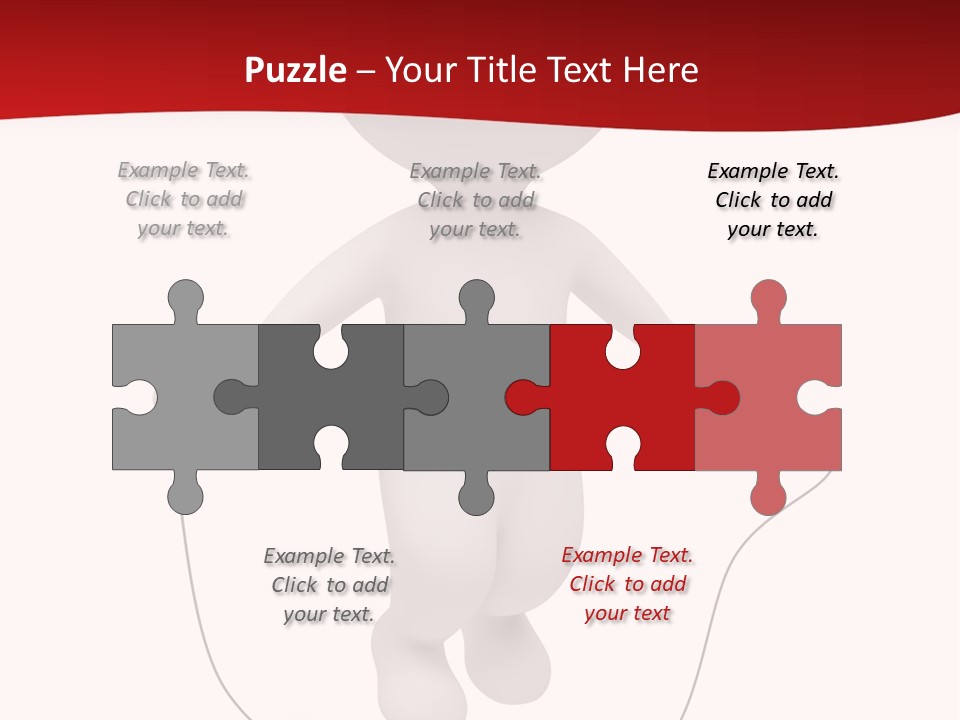 Puzzle – Your Title Text Here

Example Text. Click to add your text.

Example Text. Click to add your text.

Example Text. Click to add your text.

Example Text. Click to add your text.

Example Text. Click to add your text